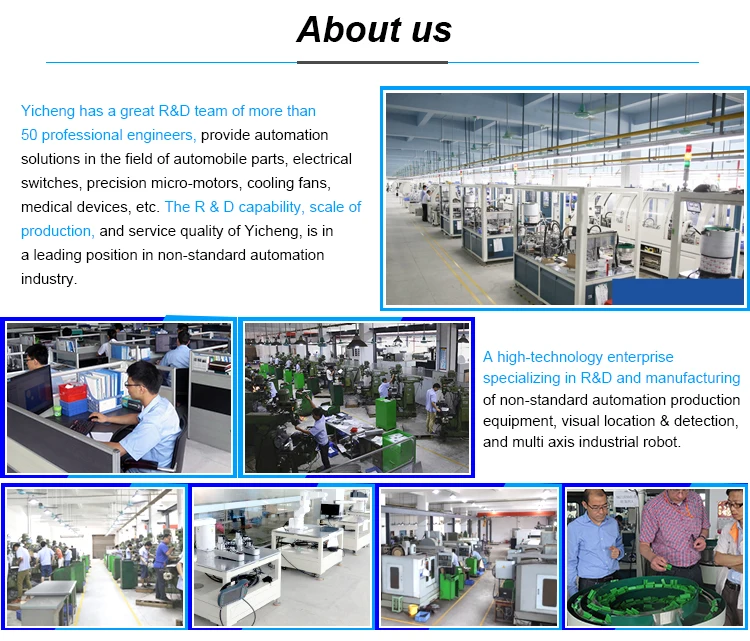 About us

Yicheng has a great R&D team of more than 50 professional engineers, provide automation solutions in the field of automobile parts, electrical switches, precision micro-motors, cooling fans, medical devices, etc. The R & D capability, scale of production, and service quality of Yicheng, is in a leading position in non-standard automation industry.

A high-technology enterprise specializing in R&D and manufacturing of non-standard automation production equipment, visual location & detection, and multi axis industrial robot.